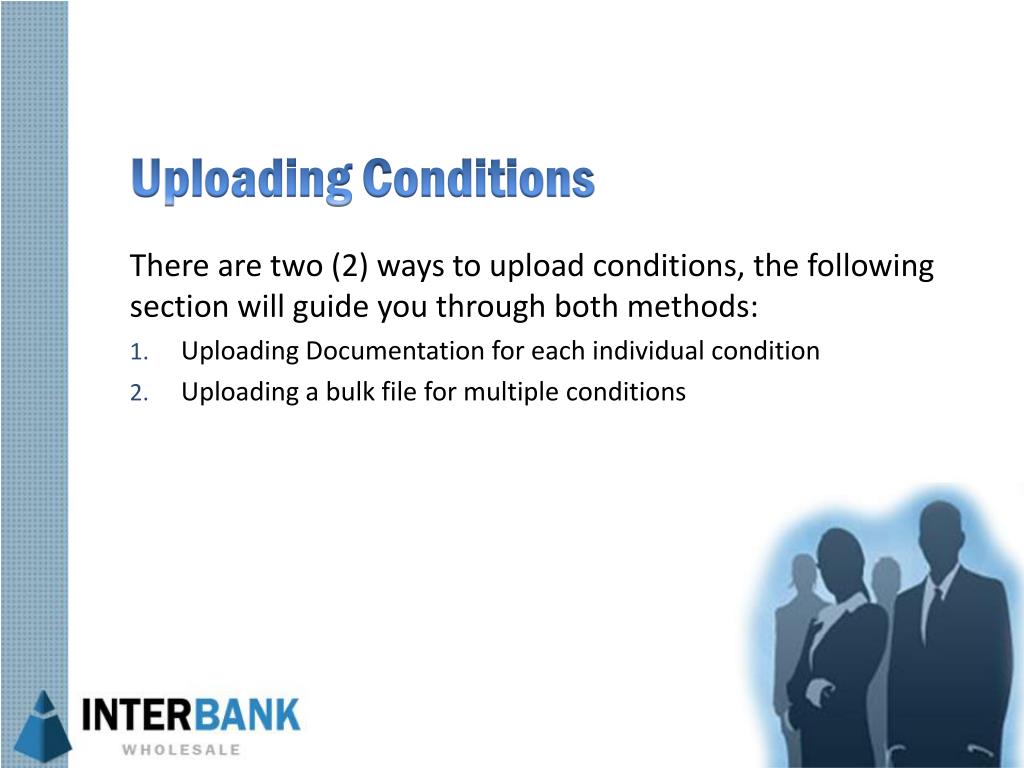 Uploading Conditions

There are two (2) ways to upload conditions, the following section will guide you through both methods:

1. Uploading Documentation for each individual condition
2. Uploading a bulk file for multiple conditions

INTERBANK
WHOLESALE